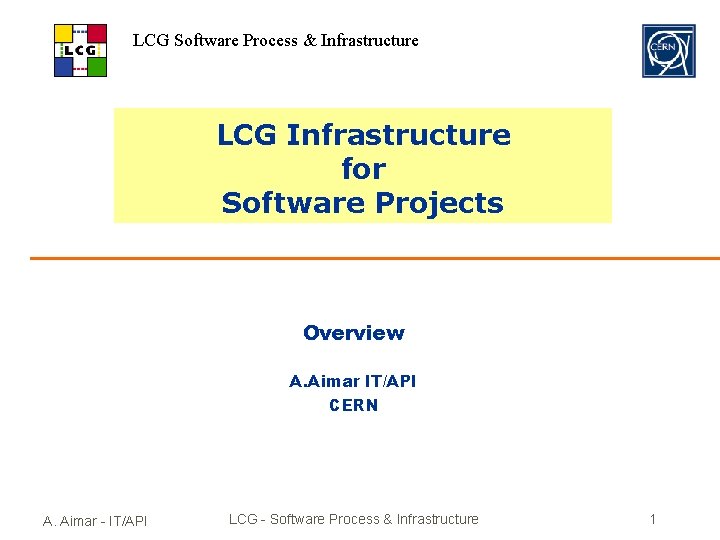 LCG

LCG Software Process & Infrastructure

CERN

LCG Infrastructure for Software Projects

Overview

A.Aimar IT/API
CERN

A. Aimar - IT/API

LCG - Software Process & Infrastructure

1